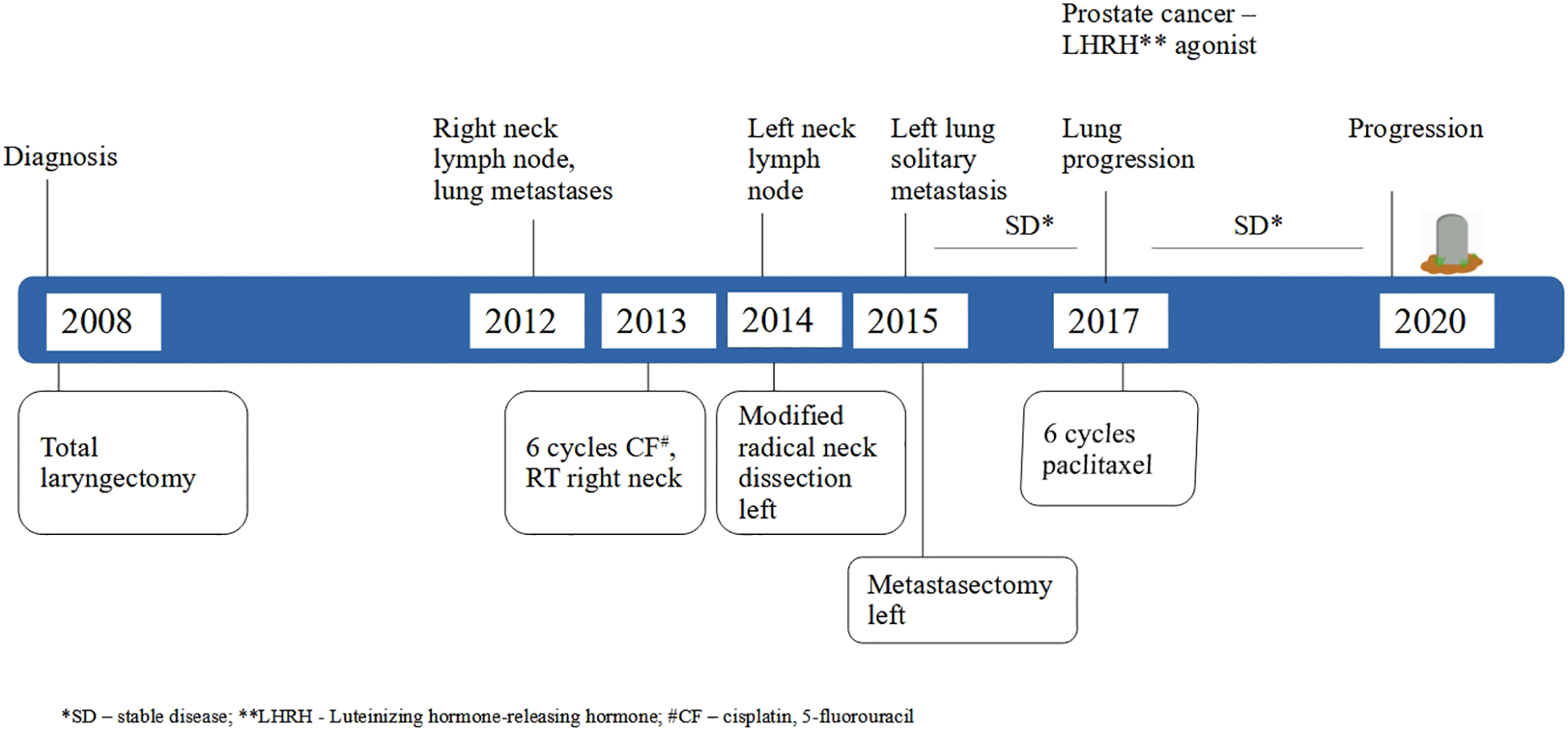 Prostate cancer – LHRH** agonist

Diagnosis

Right neck lymph node, lung metastases

Left neck lymph node

Left lung solitary metastasis

Lung progression

Progression

SD*

SD*

2008

2012

2013

2014

2015

2017

2020

Total laryngectomy

6 cycles CF$^{\#}$, RT right neck

Modified radical neck dissection left

Metastasectomy left

6 cycles paclitaxel

*SD – stable disease; **LHRH - Luteinizing hormone-releasing hormone; #CF – cisplatin, 5-fluorouracil